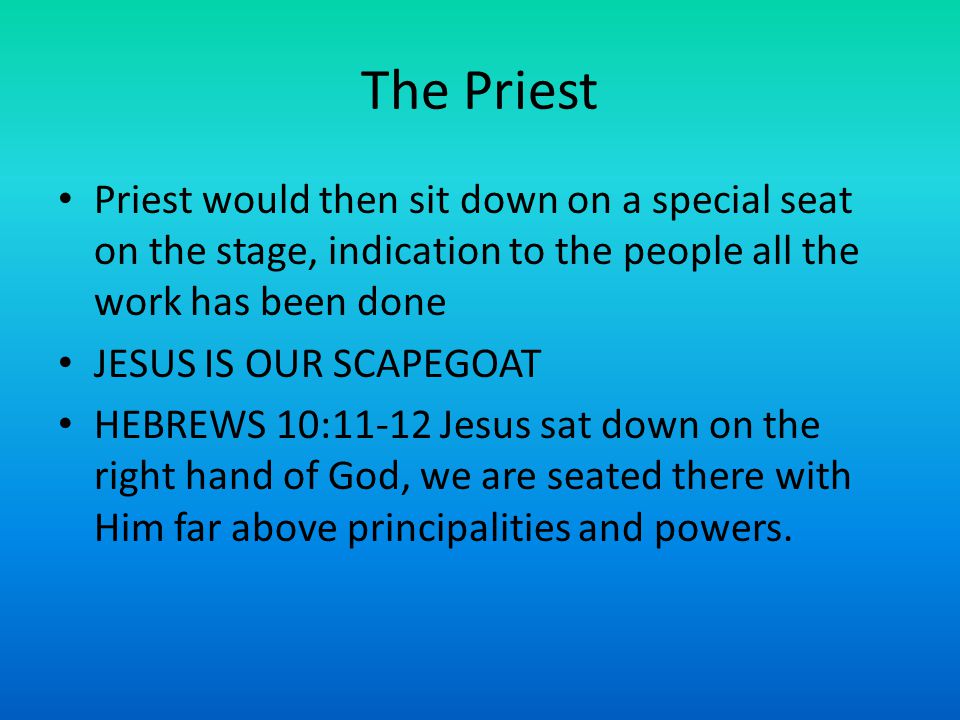 The Priest

• Priest would then sit down on a special seat on the stage, indication to the people all the work has been done

• JESUS IS OUR SCAPEGOAT

• HEBREWS 10:11-12 Jesus sat down on the right hand of God, we are seated there with Him far above principalities and powers.